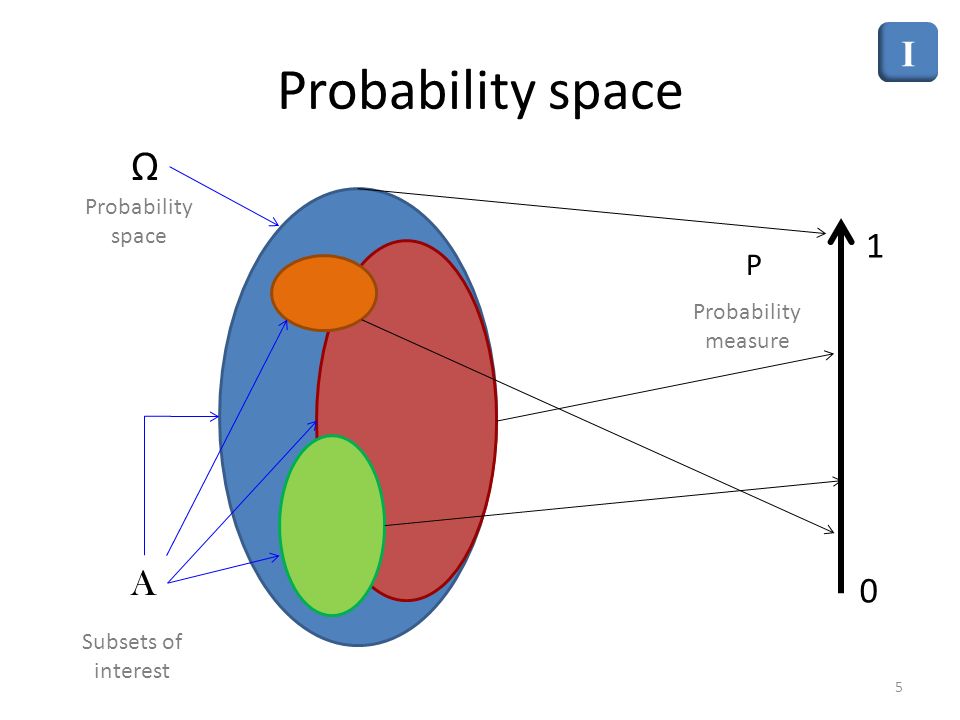 I

Probability space

Ω

Probability space

P

Probability measure

1

0

A

Subsets of interest

5